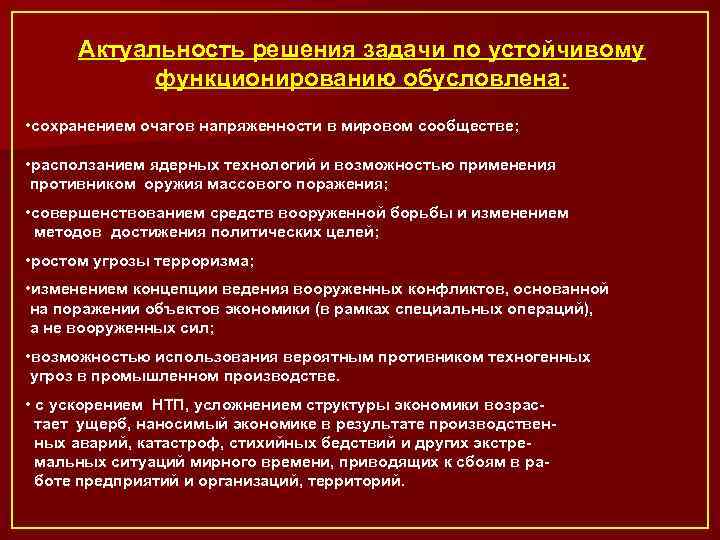 Актуальность решения задачи по устойчивому функционированию обусловлена:

•сохранением очагов напряженности в мировом сообществе;

•расползанием ядерных технологий и возможностью применения противником оружия массового поражения;

•совершенствованием средств вооруженной борьбы и изменением методов достижения политических целей;

•ростом угрозы терроризма;

•изменением концепции ведения вооруженных конфликтов, основанной на поражении объектов экономики (в рамках специальных операций), а не вооруженных сил;

•возможностью использования вероятным противником техногенных угроз в промышленном производстве.

• с ускорением НТП, усложнением структуры экономики возрастает ущерб, наносимый экономике в результате производственных аварий, катастроф, стихийных бедствий и других экстремальных ситуаций мирного времени, приводящих к сбоям в работе предприятий и организаций, территорий.